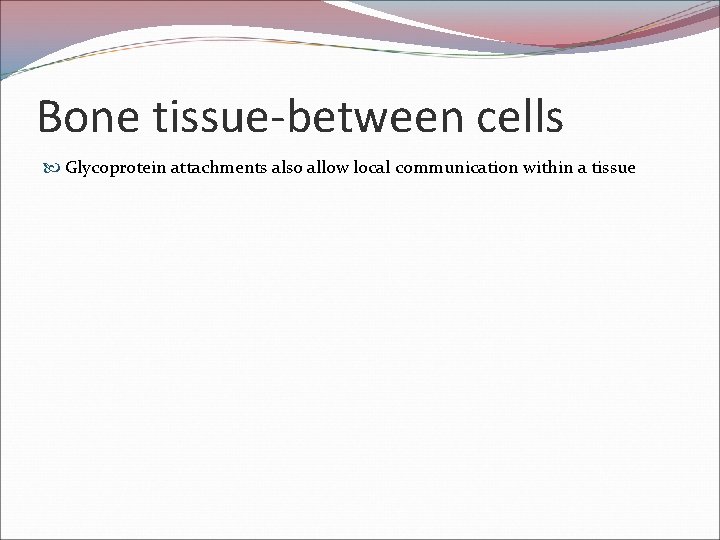 Bone tissue-between cells

Glycoprotein attachments also allow local communication within a tissue